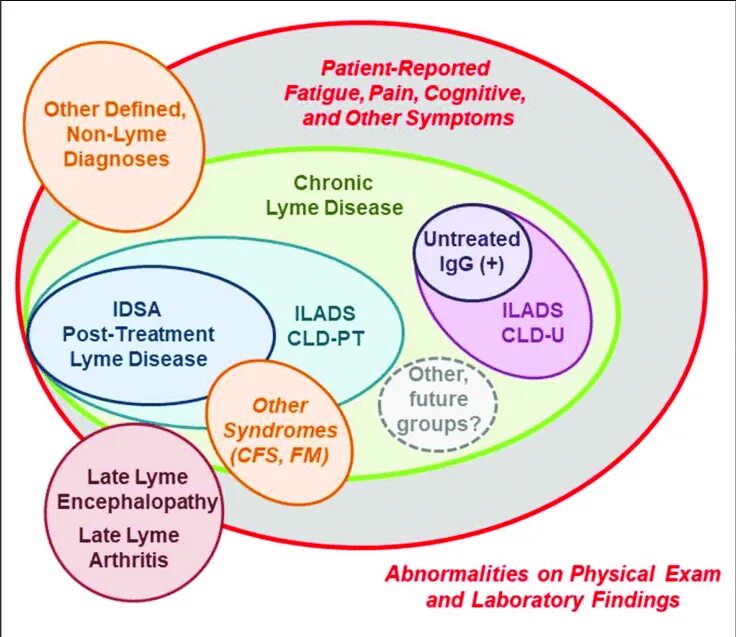 Patient-Reported Fatigue, Pain, Cognitive, and Other Symptoms

Other Defined, Non-Lyme Diagnoses

Chronic Lyme Disease

Untreated IgG (+)

ILADS CLD-U

IDSA Post-Treatment Lyme Disease

ILADS CLD-PT

Other, future groups?

Other Syndromes (CFS, FM)

Late Lyme Encephalopathy

Late Lyme Arthritis

Abnormalities on Physical Exam and Laboratory Findings